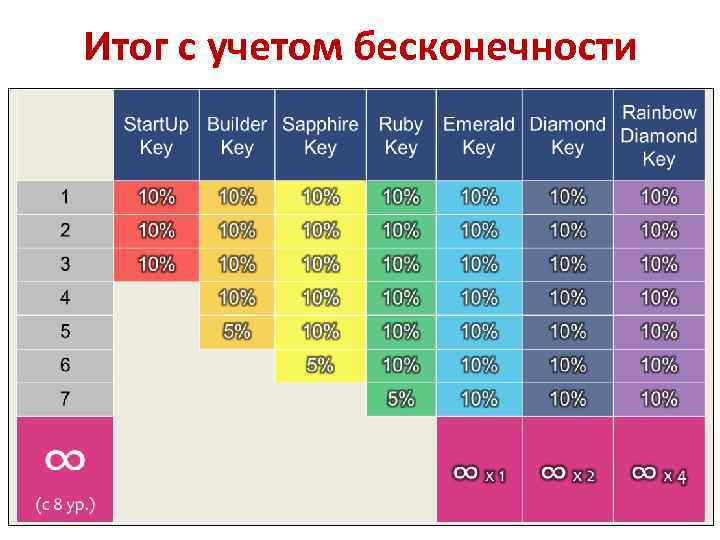 Итог с учетом бесконечности

| | StartUp Key | Builder Key | Sapphire Key | Ruby Key | Emerald Key | Diamond Key | Rainbow Diamond Key |
|---|---|---|---|---|---|---|---|
| 1 | 10% | 10% | 10% | 10% | 10% | 10% | 10% |
| 2 | 10% | 10% | 10% | 10% | 10% | 10% | 10% |
| 3 | 10% | 10% | 10% | 10% | 10% | 10% | 10% |
| 4 | | 10% | 10% | 10% | 10% | 10% | 10% |
| 5 | | 5% | 10% | 10% | 10% | 10% | 10% |
| 6 | | | 5% | 10% | 10% | 10% | 10% |
| 7 | | | | 5% | 10% | 10% | 10% |
| $\infty$ (с 8 ур.) | | | | | $\infty$ x 1 | $\infty$ x 2 | $\infty$ x 4 |